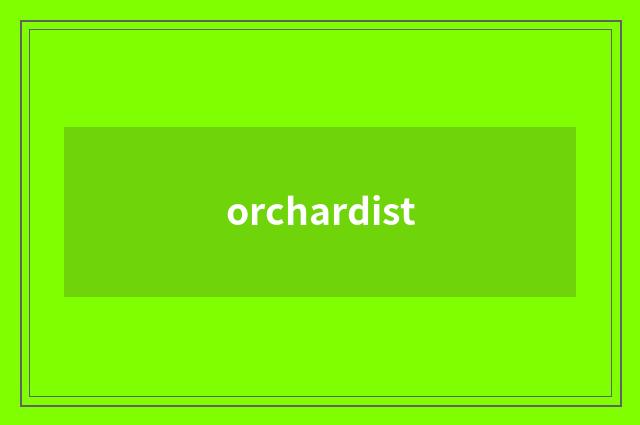 orchardist